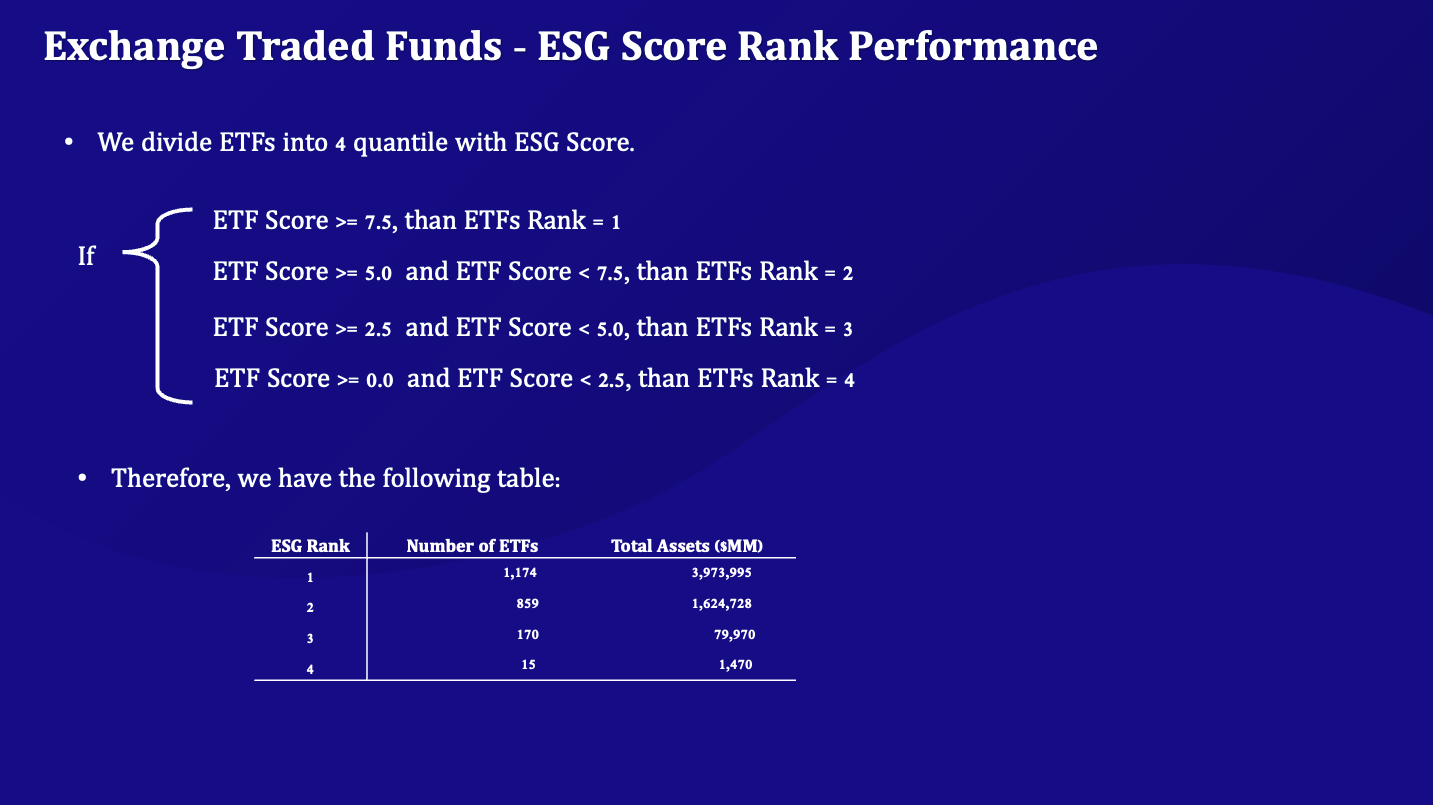 Exchange Traded Funds - ESG Score Rank Performance

• We divide ETFs into 4 quantile with ESG Score.

If
ETF Score >= 7.5, than ETFs Rank = 1
ETF Score >= 5.0 and ETF Score < 7.5, than ETFs Rank = 2
ETF Score >= 2.5 and ETF Score < 5.0, than ETFs Rank = 3
ETF Score >= 0.0 and ETF Score < 2.5, than ETFs Rank = 4

• Therefore, we have the following table:

| ESG Rank | Number of ETFs | Total Assets ($MM) |
|---|---|---|
| 1 | 1,174 | 3,973,995 |
| 2 | 859 | 1,624,728 |
| 3 | 170 | 79,970 |
| 4 | 15 | 1,470 |